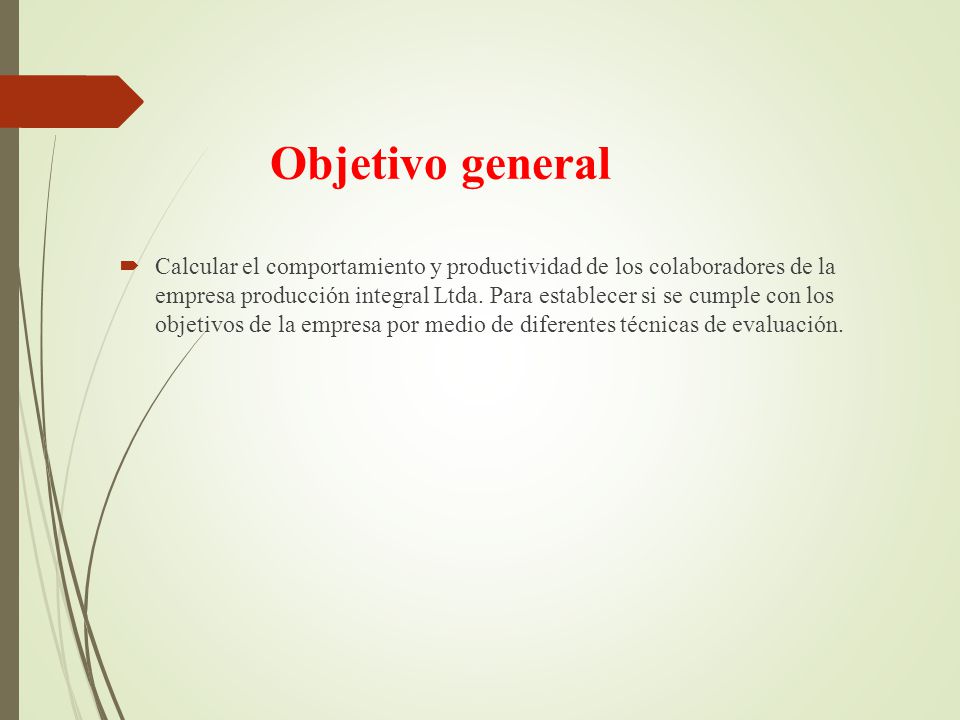 Objetivo general

Calcular el comportamiento y productividad de los colaboradores de la empresa producción integral Ltda. Para establecer si se cumple con los objetivos de la empresa por medio de diferentes técnicas de evaluación.